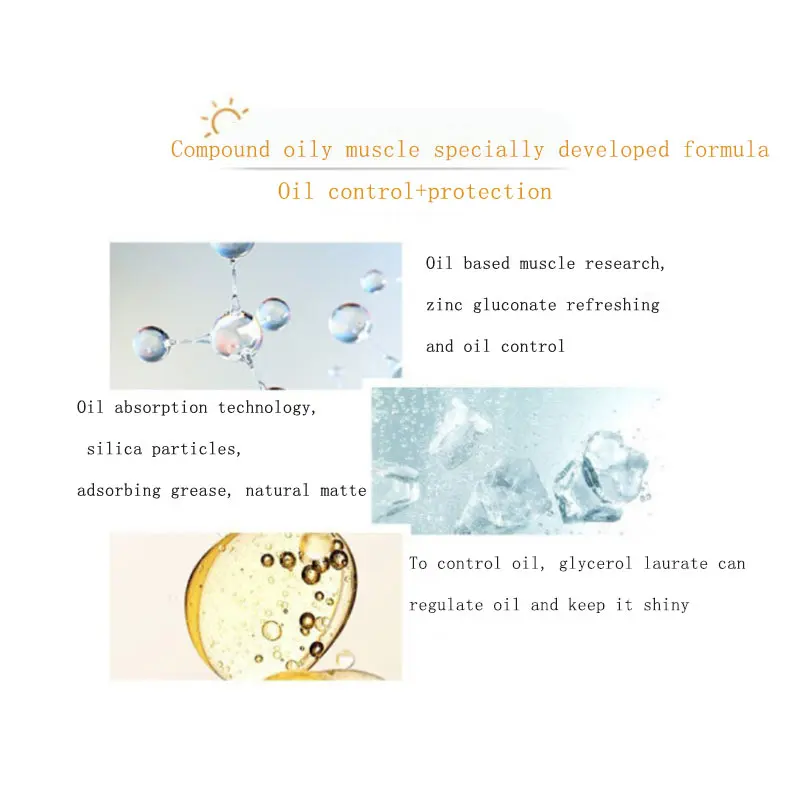 Compound oily muscle specially developed formula

Oil control+protection

Oil based muscle research, zinc gluconate refreshing and oil control

Oil absorption technology, silica particles, adsorbing grease, natural matte

To control oil, glycerol laurate can regulate oil and keep it shiny